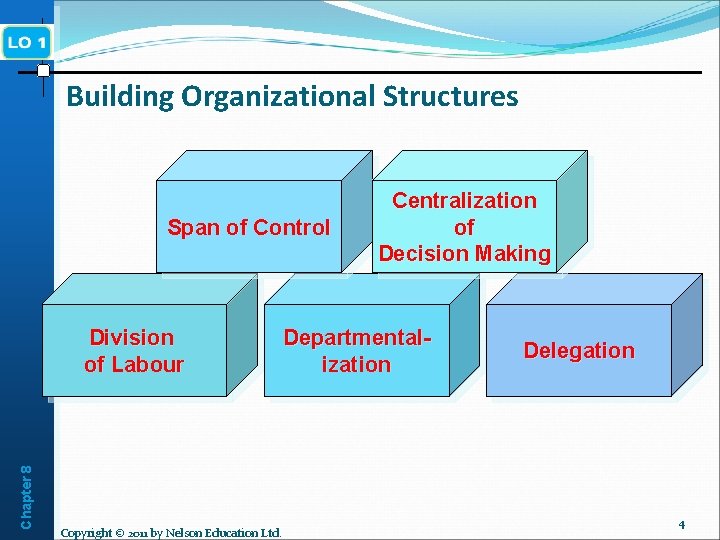 LO 1

Building Organizational Structures

Span of Control

Centralization of Decision Making

Division of Labour

Departmentalization

Delegation

Chapter 8

Copyright © 2011 by Nelson Education Ltd.

4